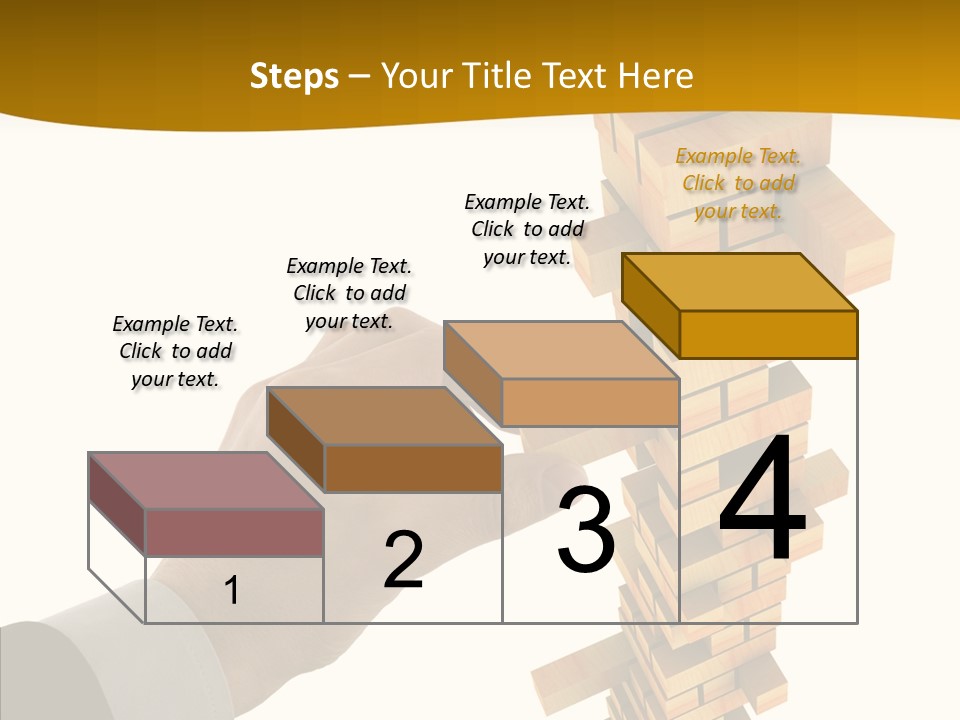 Steps – Your Title Text Here

Example Text. Click to add your text.

Example Text. Click to add your text.

Example Text. Click to add your text.

Example Text. Click to add your text.

1

2

3

4